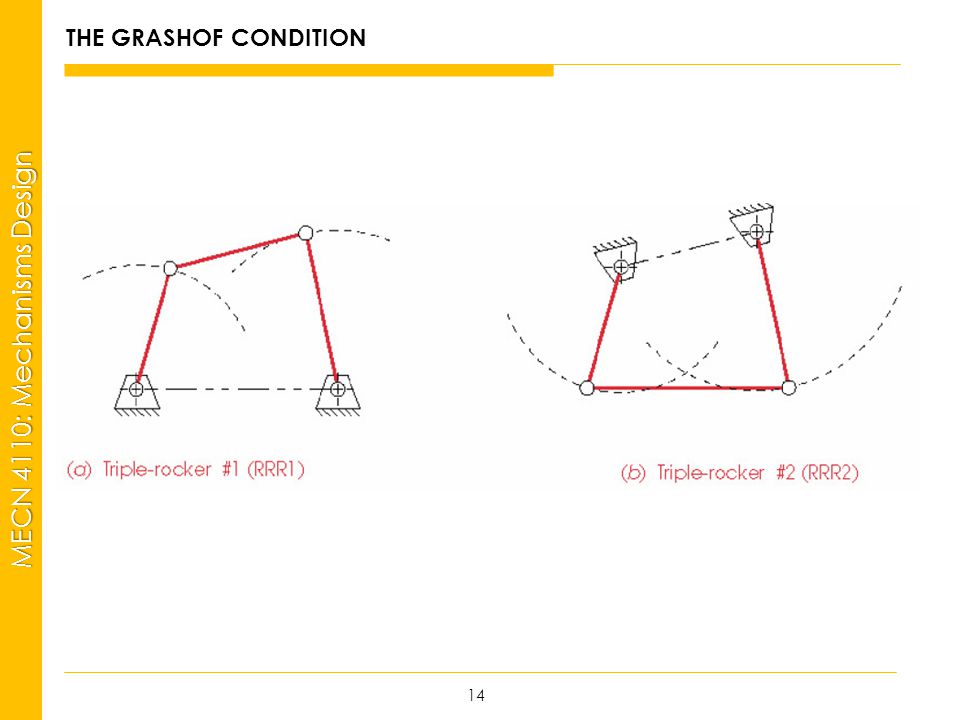 MECN 4110: Mechanisms Design

THE GRASHOF CONDITION

(a) Triple-rocker #1 (RRR1)

(b) Triple-rocker #2 (RRR2)

14